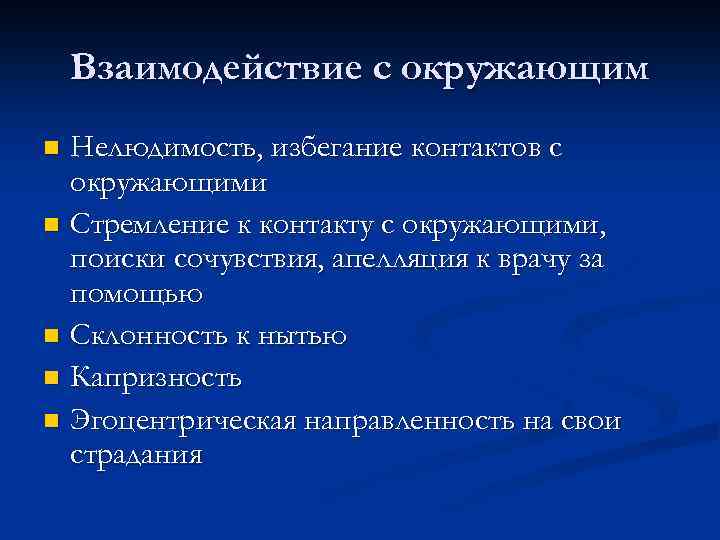 Взаимодействие с окружающим

- Нелюдимость, избегание контактов с окружающими
- Стремление к контакту с окружающими, поиски сочувствия, апелляция к врачу за помощью
- Склонность к нытью
- Капризность
- Эгоцентрическая направленность на свои страдания